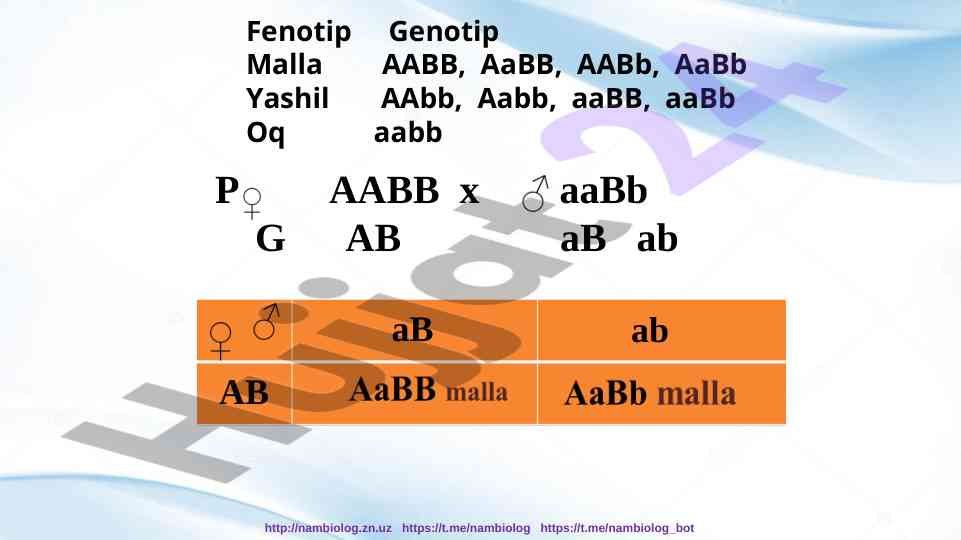 Fenotip Genotip
Malla AABB, AaBB, AABb, AaBb
Yashil AAbb, Aabb, aaBB, aaBb
Oq aabb

P♀ AABB x ♂ aaBb
G AB aB ab

| ♀ ♂ | aB | ab |
|---|---|---|
| AB | AaBB malla | AaBb malla |

Hujjat24

http://nambiolog.zn.uz https://t.me/nambiolog https://t.me/nambiolog_bot